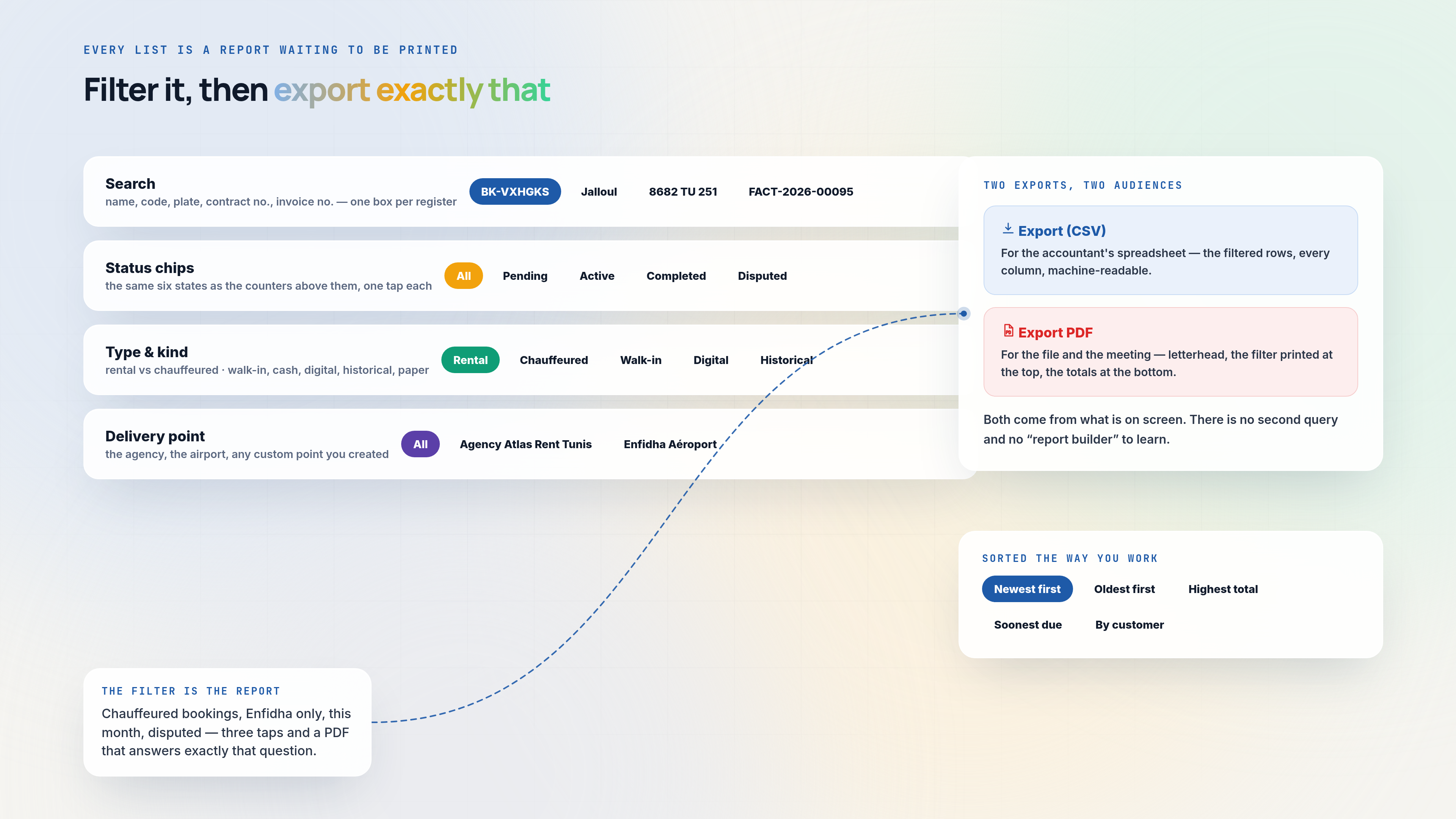 EVERY LIST IS A REPORT WAITING TO BE PRINTED

Filter it, then export exactly that

Search
name, code, plate, contract no., invoice no. — one box per register

BK-VXHGKS Jalloul 8682 TU 251 FACT-2026-00095

Status chips
the same six states as the counters above them, one tap each

All Pending Active Completed Disputed

Type & kind
rental vs chauffeured · walk-in, cash, digital, historical, paper

Rental Chauffeured Walk-in Digital Historical

Delivery point
the agency, the airport, any custom point you created

All Agency Atlas Rent Tunis Enfidha Aéroport

TWO EXPORTS, TWO AUDIENCES

Export (CSV)
For the accountant's spreadsheet — the filtered rows, every column, machine-readable.

Export PDF
For the file and the meeting — letterhead, the filter printed at the top, the totals at the bottom.

Both come from what is on screen. There is no second query and no “report builder” to learn.

SORTED THE WAY YOU WORK

Newest first Oldest first Highest total
Soonest due By customer

THE FILTER IS THE REPORT
Chauffeured bookings, Enfidha only, this month, disputed — three taps and a PDF that answers exactly that question.